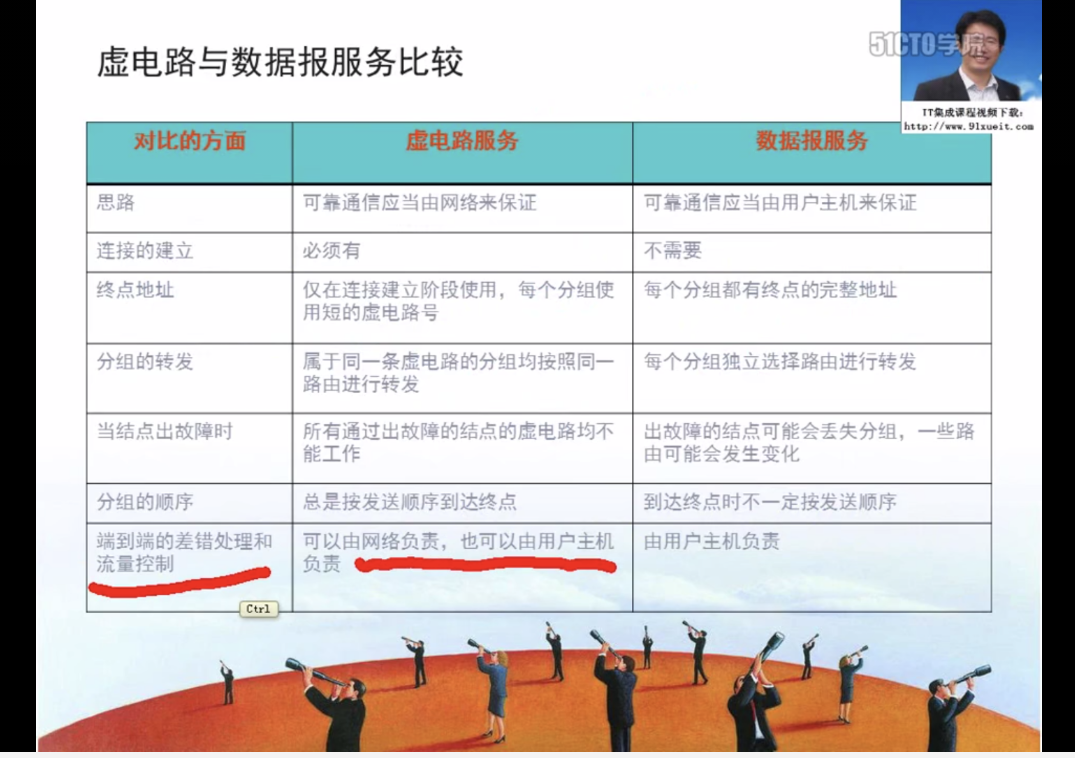 虚电路与数据报服务比较

51CTO学院

IT集成课程视频下载：
http://www.91xueit.com

| 对比的方面 | 虚电路服务 | 数据报服务 |
|---|---|---|
| 思路 | 可靠通信应当由网络来保证 | 可靠通信应当由用户主机来保证 |
| 连接的建立 | 必须有 | 不需要 |
| 终点地址 | 仅在连接建立阶段使用，每个分组使用短的虚电路号 | 每个分组都有终点的完整地址 |
| 分组的转发 | 属于同一条虚电路的分组均按照同一路由进行转发 | 每个分组独立选择路由进行转发 |
| 当结点出故障时 | 所有通过出故障的结点的虚电路均不能工作 | 出故障的结点可能会丢失分组，一些路由可能会发生变化 |
| 分组的顺序 | 总是按发送顺序到达终点 | 到达终点时不一定按发送顺序 |
| 端到端的差错处理和流量控制 | 可以由网络负责，也可以由用户主机负责 | 由用户主机负责 |

Ctrl